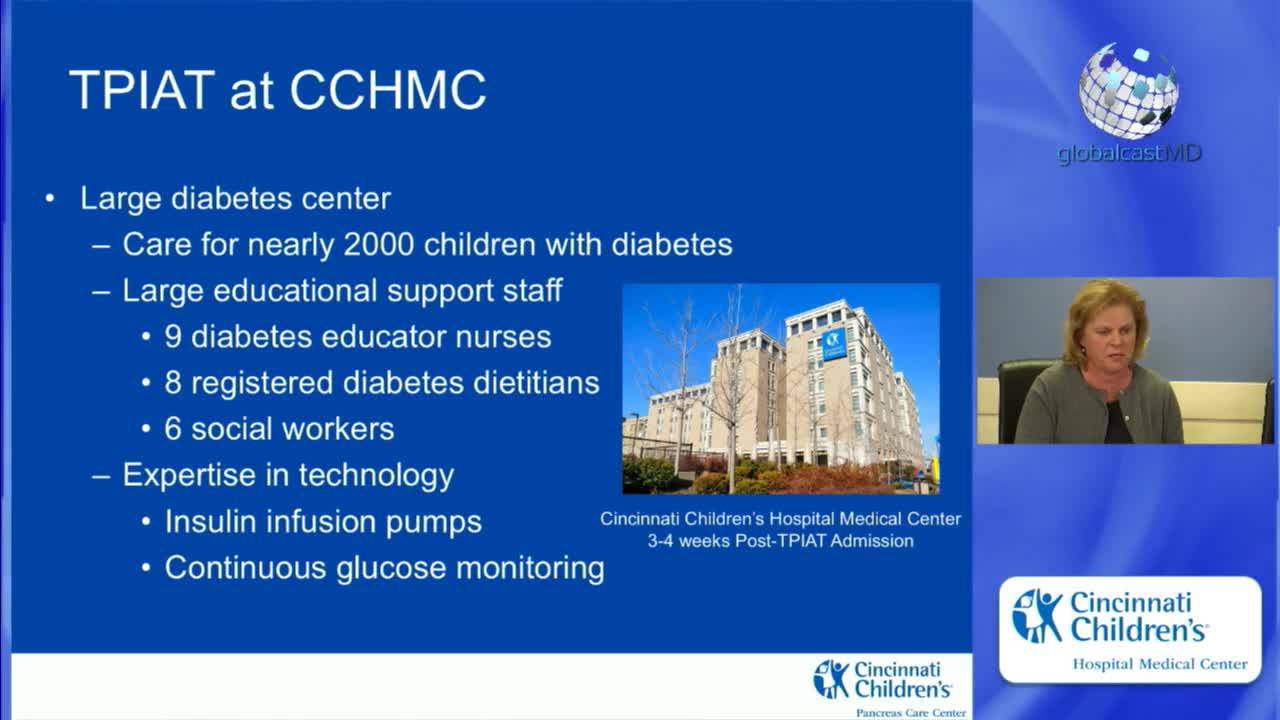 TPIAT at CCHMC

• Large diabetes center
– Care for nearly 2000 children with diabetes
– Large educational support staff
• 9 diabetes educator nurses
• 8 registered diabetes dietitians
• 6 social workers
– Expertise in technology
• Insulin infusion pumps
• Continuous glucose monitoring

Cincinnati Children's Hospital Medical Center
3-4 weeks Post-TPIAT Admission

Cincinnati Children's
Pancreas Care Center

globalcastMD

Cincinnati Children's
Hospital Medical Center